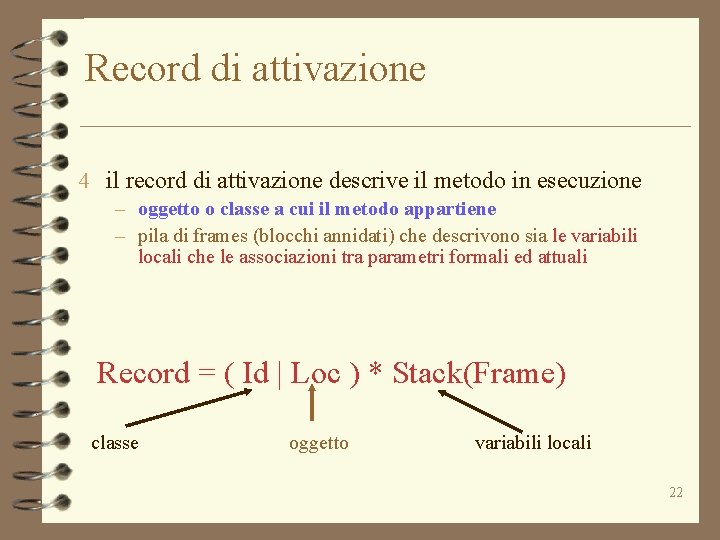 Record di attivazione

4 il record di attivazione descrive il metodo in esecuzione

– oggetto o classe a cui il metodo appartiene

– pila di frames (blocchi annidati) che descrivono sia le variabili locali che le associazioni tra parametri formali ed attuali

Record = ( Id | Loc ) * Stack(Frame)

classe

oggetto

variabili locali

22